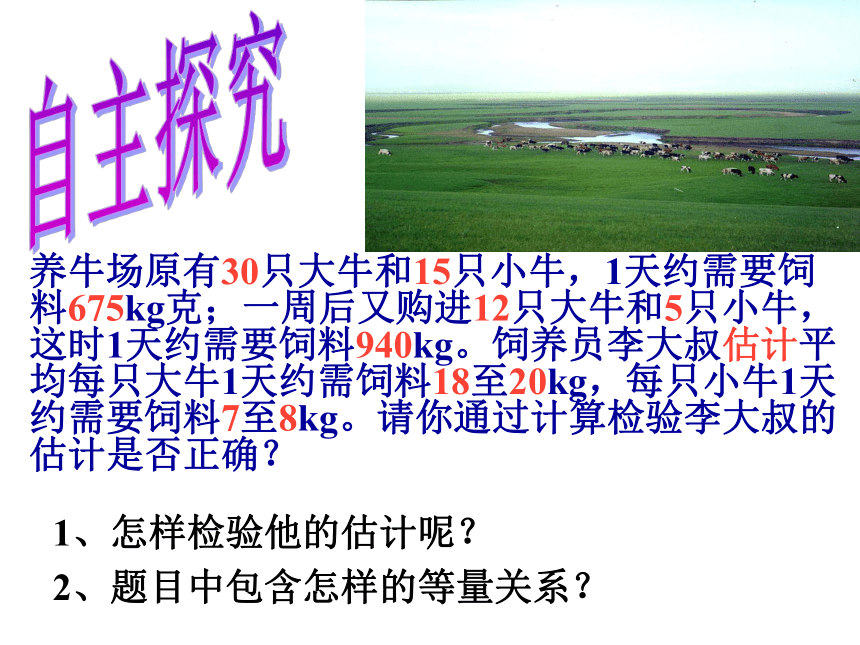 自主探究

养牛场原有30只大牛和15只小牛，1天约需要饲料675kg克；一周后又购进12只大牛和5只小牛，这时1天约需要饲料940kg。饲养员李大叔估计平均每只大牛1天约需饲料18至20kg，每只小牛1天约需要饲料7至8kg。请你通过计算检验李大叔的估计是否正确？

1、怎样检验他的估计呢？

2、题目中包含怎样的等量关系？